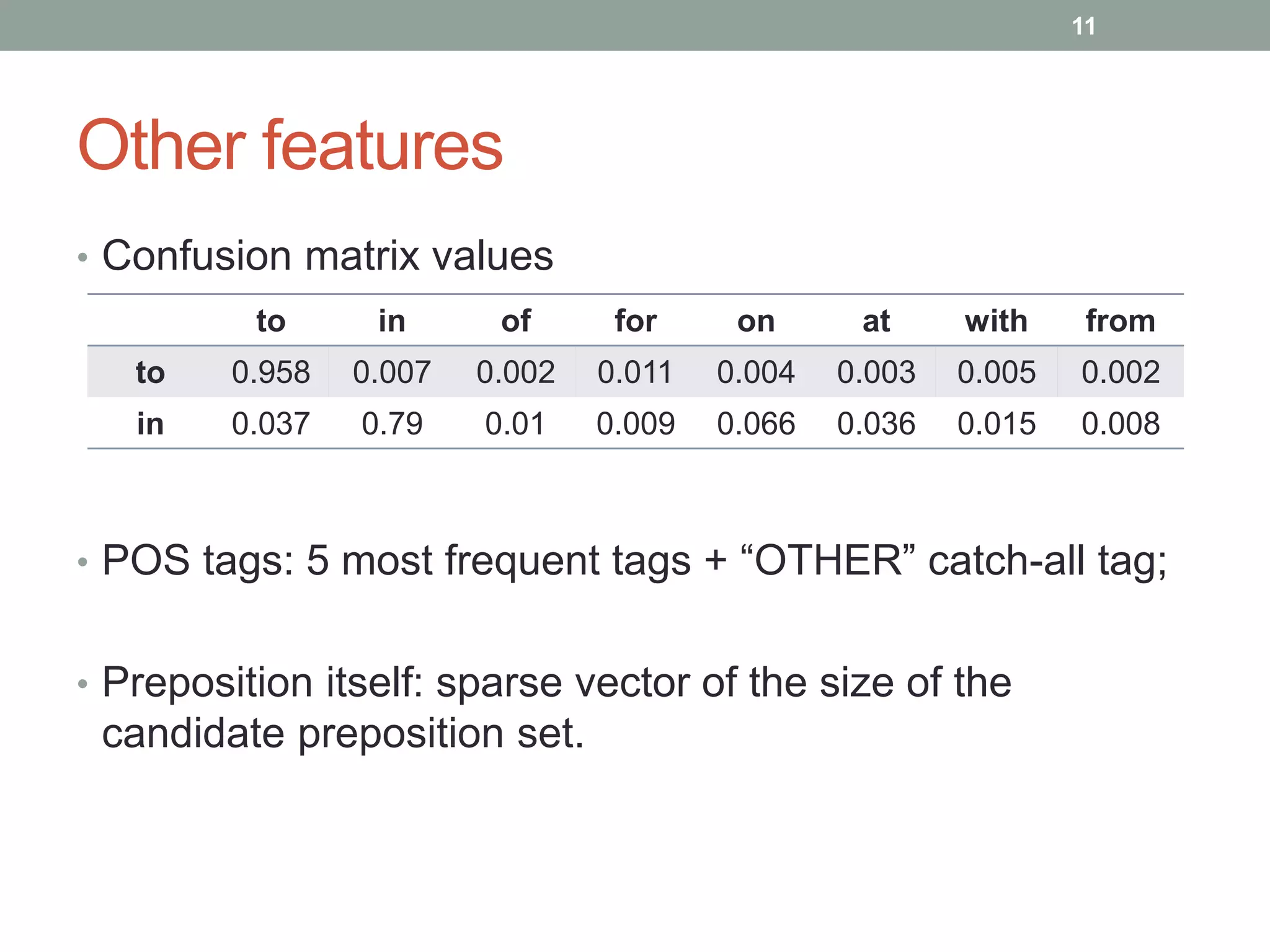 11

Other features

• Confusion matrix values

| | to | in | of | for | on | at | with | from |
|---|---|---|---|---|---|---|---|---|
| to | 0.958 | 0.007 | 0.002 | 0.011 | 0.004 | 0.003 | 0.005 | 0.002 |
| in | 0.037 | 0.79 | 0.01 | 0.009 | 0.066 | 0.036 | 0.015 | 0.008 |

• POS tags: 5 most frequent tags + “OTHER” catch-all tag;

• Preposition itself: sparse vector of the size of the candidate preposition set.